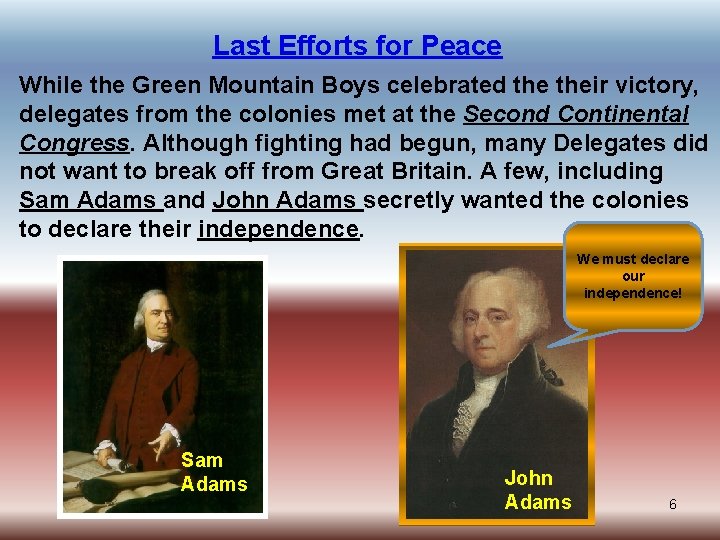 Last Efforts for Peace

While the Green Mountain Boys celebrated the their victory, delegates from the colonies met at the Second Continental Congress. Although fighting had begun, many Delegates did not want to break off from Great Britain. A few, including Sam Adams and John Adams secretly wanted the colonies to declare their independence.

We must declare our independence!

Sam Adams

John Adams

6